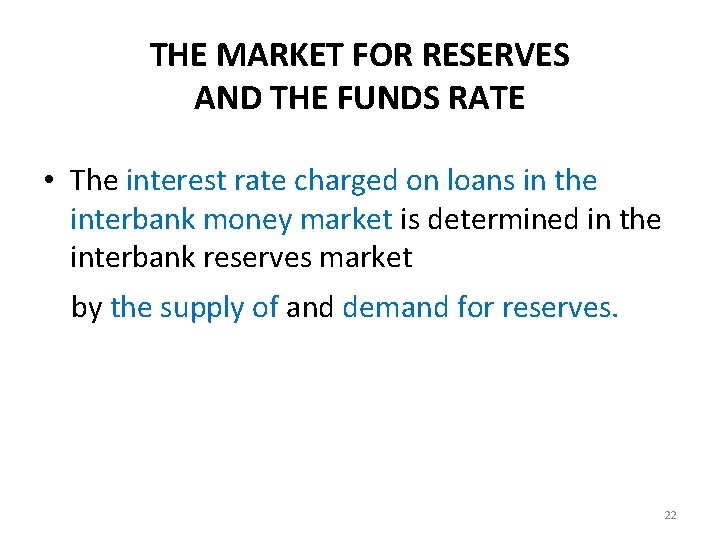 THE MARKET FOR RESERVES
AND THE FUNDS RATE

• The interest rate charged on loans in the interbank money market is determined in the interbank reserves market

by the supply of and demand for reserves.

22